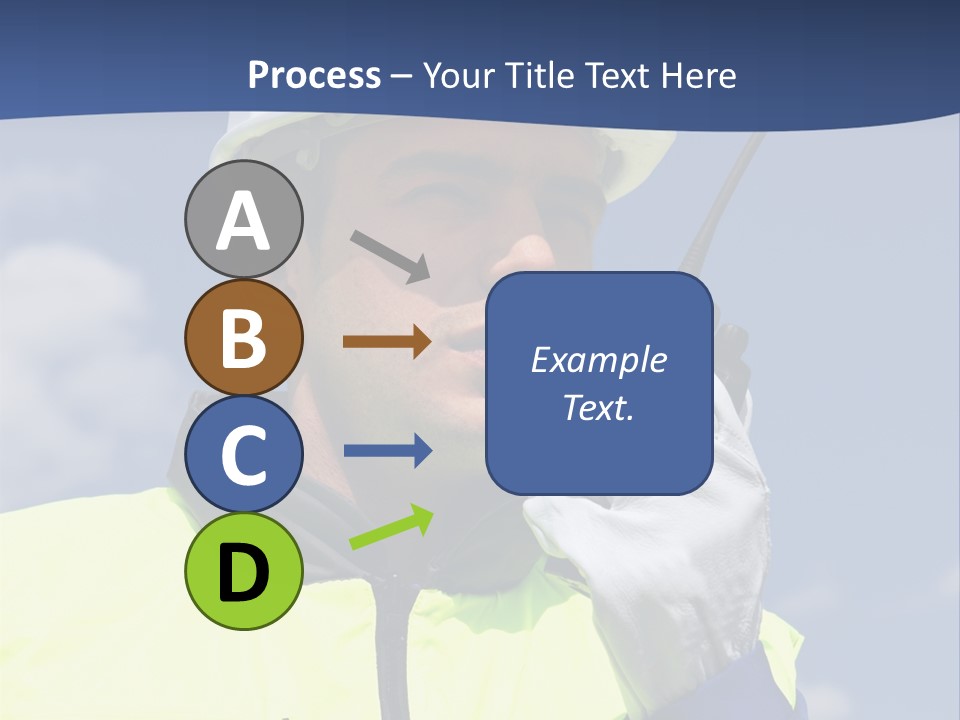 Process – Your Title Text Here

A

B

C

D

Example Text.